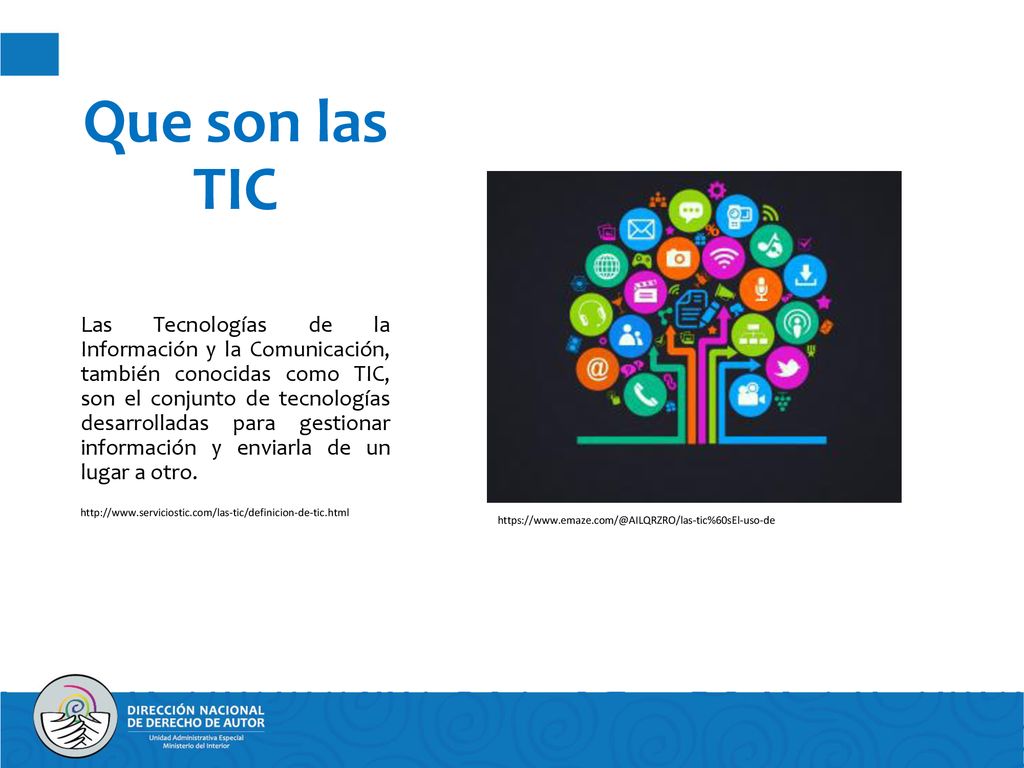 Que son las TIC

Las Tecnologías de la Información y la Comunicación, también conocidas como TIC, son el conjunto de tecnologías desarrolladas para gestionar información y enviarla de un lugar a otro.

http://www.serviciostic.com/las-tic/definicion-de-tic.html

https://www.emaze.com/@AILQRZRO/las-tic%60sEl-uso-de

DIRECCIÓN NACIONAL
DE DERECHO DE AUTOR
Unidad Administrativa Especial
Ministerio del Interior